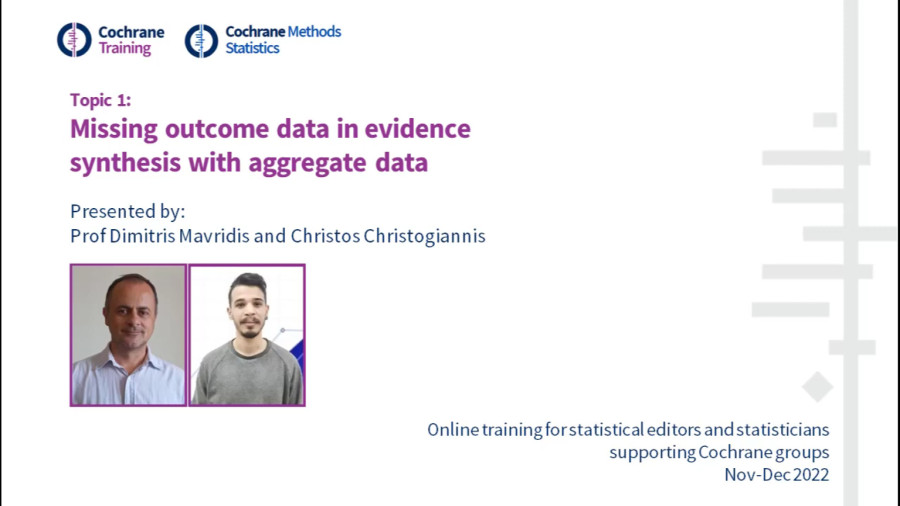 Cochrane Training

Cochrane Methods Statistics

Topic 1:
Missing outcome data in evidence synthesis with aggregate data

Presented by:
Prof Dimitris Mavridis and Christos Christogiannis

Online training for statistical editors and statisticians supporting Cochrane groups
Nov-Dec 2022